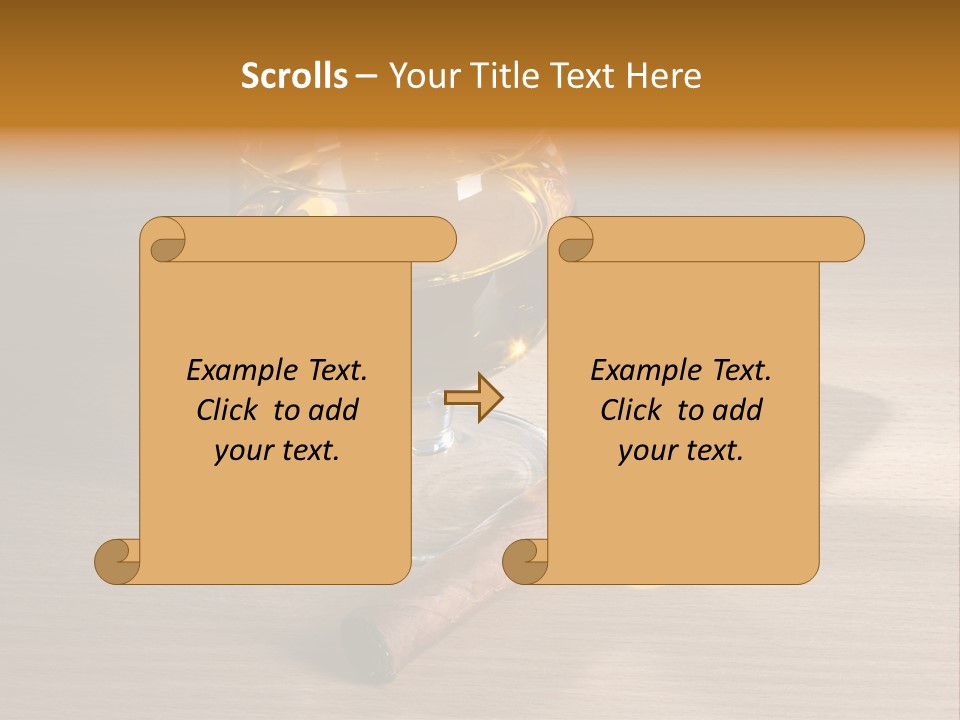 Scrolls – Your Title Text Here

Example Text. Click to add your text.

Example Text. Click to add your text.